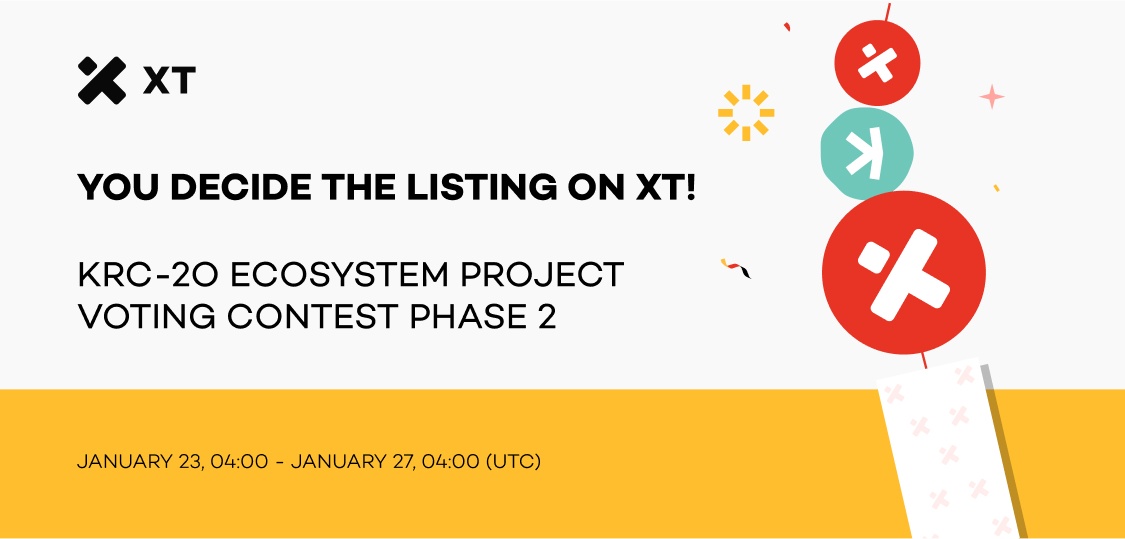 XT

YOU DECIDE THE LISTING ON XT!

KRC-20 ECOSYSTEM PROJECT VOTING CONTEST PHASE 2

JANUARY 23, 04:00 - JANUARY 27, 04:00 (UTC)